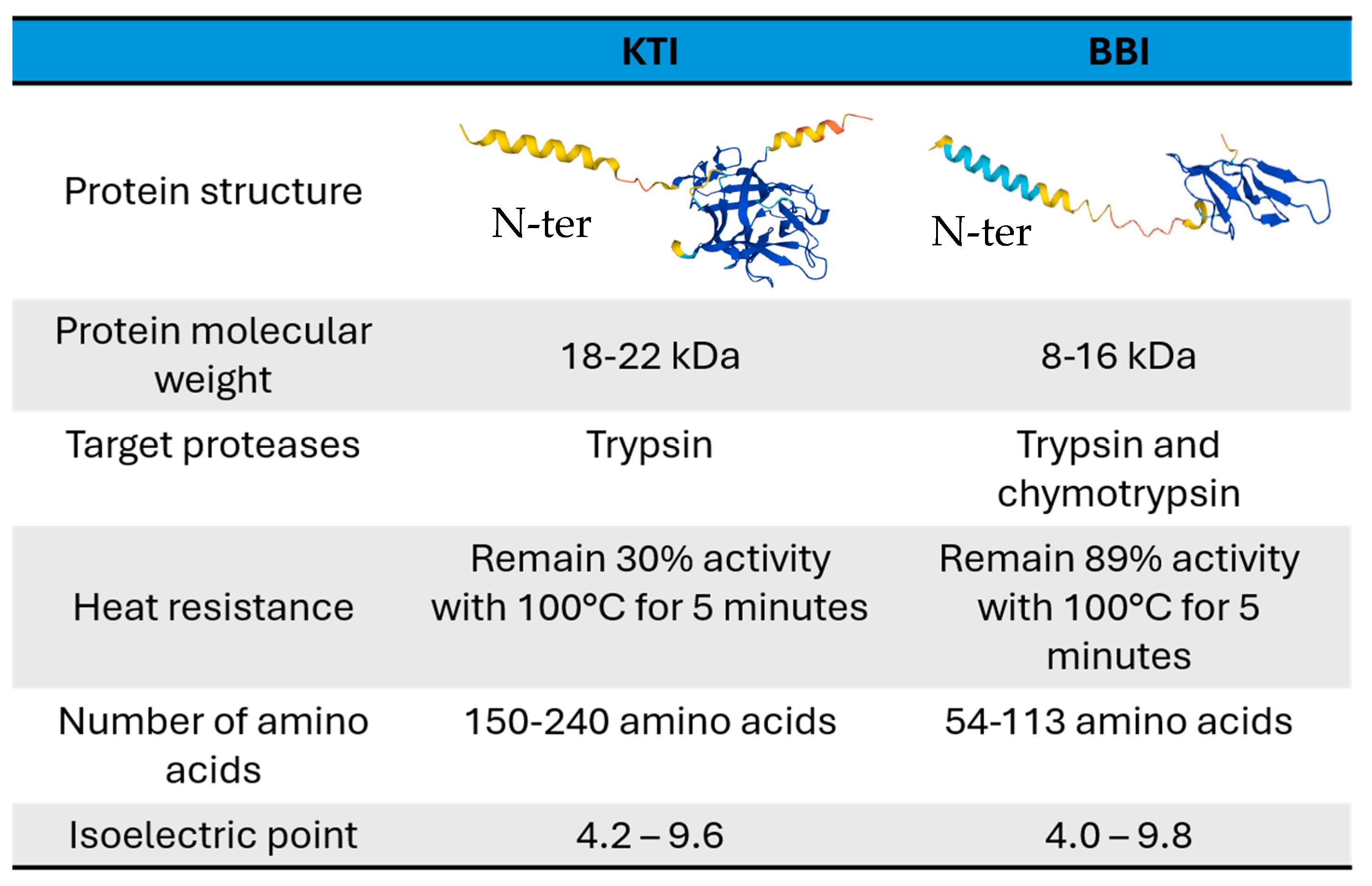 |  | KTI | BBI |
|---|---|---|
| Protein structure | N-ter | N-ter |
| Protein molecular weight | 18-22 kDa | 8-16 kDa |
| Target proteases | Trypsin | Trypsin and chymotrypsin |
| Heat resistance | Remain 30% activity with 100°C for 5 minutes | Remain 89% activity with 100°C for 5 minutes |
| Number of amino acids | 150-240 amino acids | 54-113 amino acids |
| Isoelectric point | 4.2 – 9.6 | 4.0 – 9.8 |